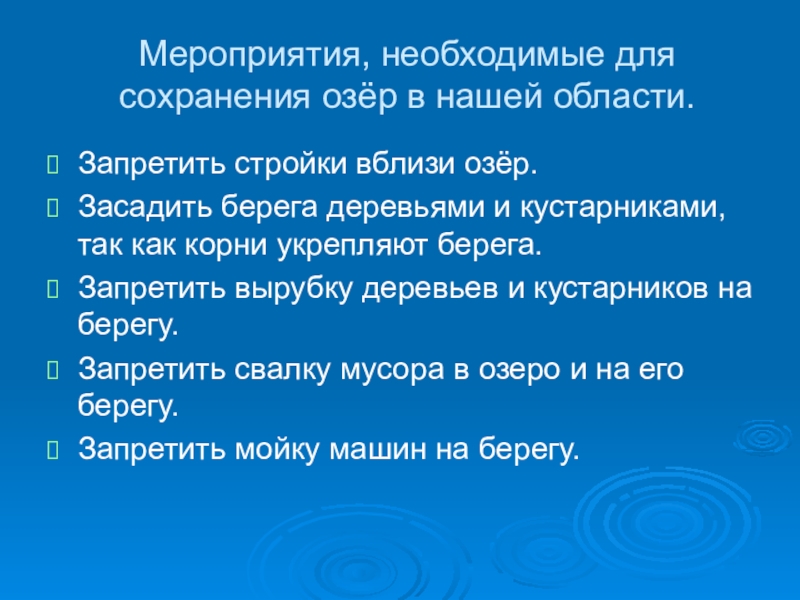 Мероприятия, необходимые для сохранения озёр в нашей области.

Запретить стройки вблизи озёр.

Засадить берега деревьями и кустарниками, так как корни укрепляют берега.

Запретить вырубку деревьев и кустарников на берегу.

Запретить свалку мусора в озеро и на его берегу.

Запретить мойку машин на берегу.